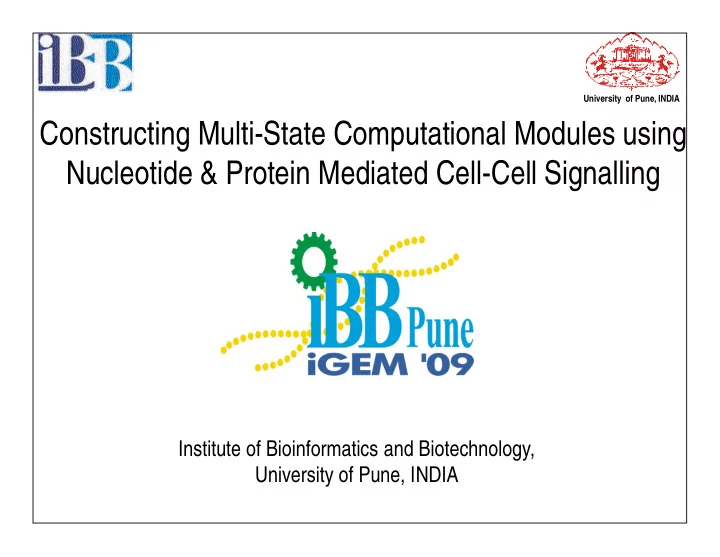 iBB

University of Pune, INDIA

Constructing Multi-State Computational Modules using Nucleotide & Protein Mediated Cell-Cell Signalling

iBB Pune
iGEM '09

Institute of Bioinformatics and Biotechnology,
University of Pune, INDIA